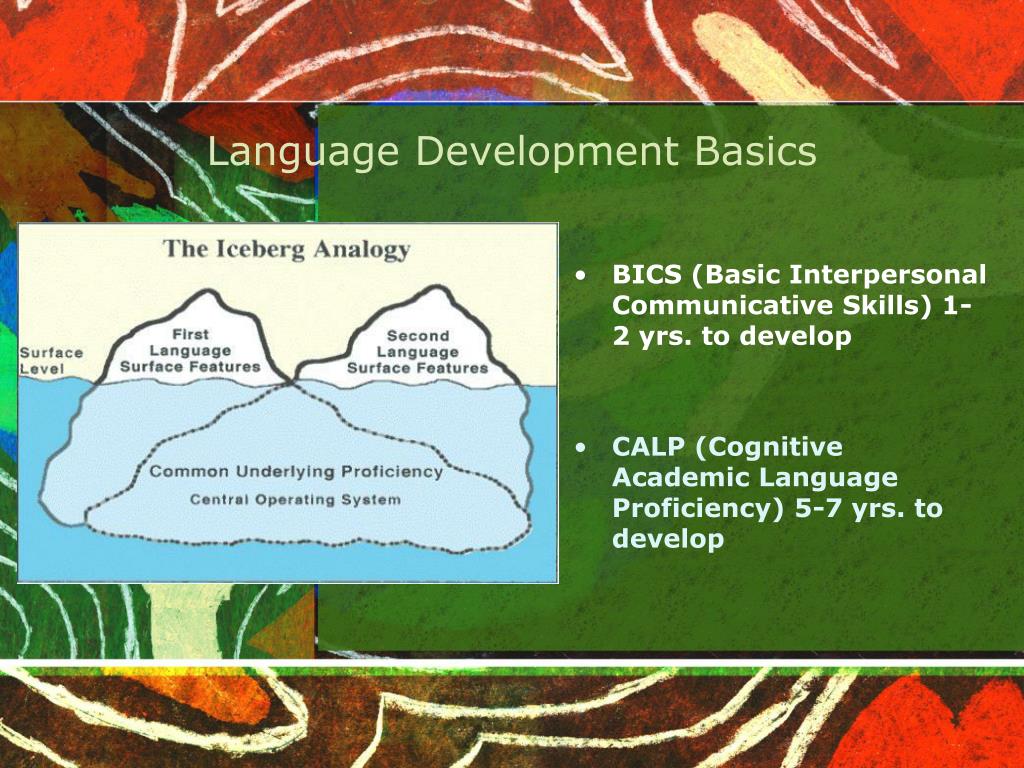 Language Development Basics

The Iceberg Analogy

Surface Level

First Language Surface Features

Second Language Surface Features

Common Underlying Proficiency

Central Operating System

• BICS (Basic Interpersonal Communicative Skills) 1-2 yrs. to develop

• CALP (Cognitive Academic Language Proficiency) 5-7 yrs. to develop